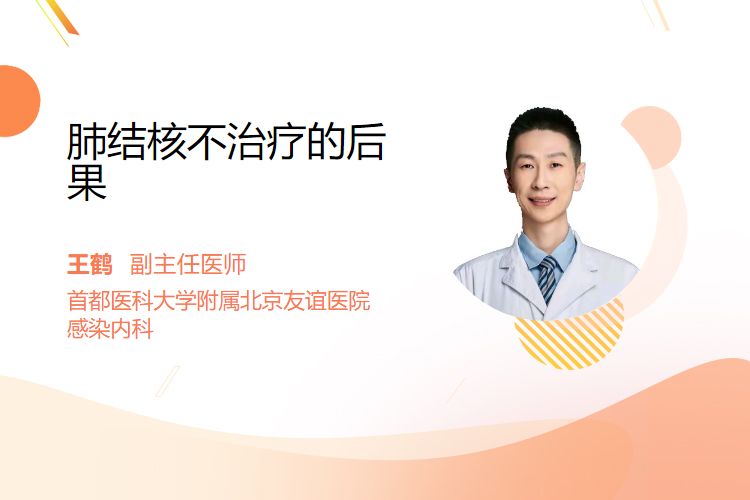 肺结核不治疗的后果

王鹤 副主任医师

首都医科大学附属北京友谊医院
感染内科